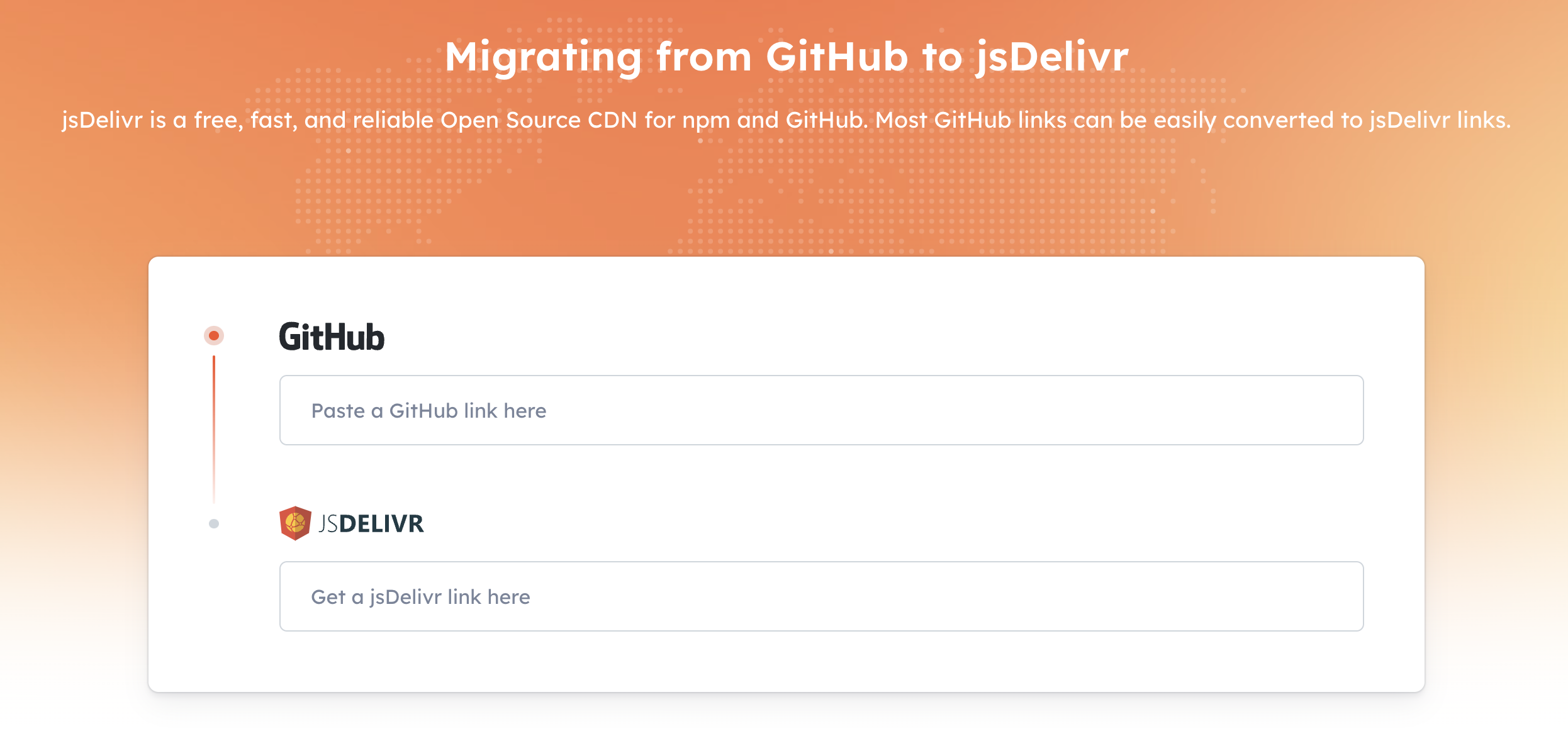 Migrating from GitHub to jsDelivr

jsDelivr is a free, fast, and reliable Open Source CDN for npm and GitHub. Most GitHub links can be easily converted to jsDelivr links.

GitHub

Paste a GitHub link here

JSDELIVR

Get a jsDelivr link here